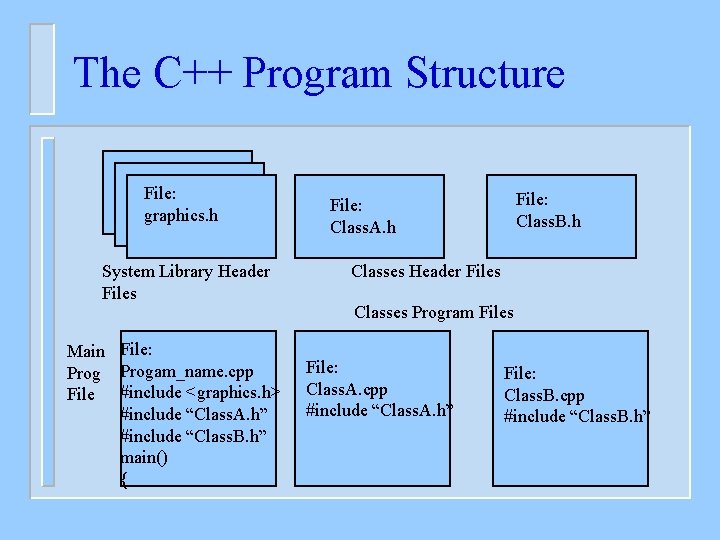 The C++ Program Structure

File:
graphics.h

File:
ClassA.h

File:
ClassB.h

System Library Header Files

Classes Header Files

Classes Program Files

Main Prog File

File:
Progam_name.cpp
#include <graphics.h>
#include “ClassA.h”
#include “ClassB.h”
main()
{

File:
ClassA.cpp
#include “ClassA.h”

File:
ClassB.cpp
#include “ClassB.h”